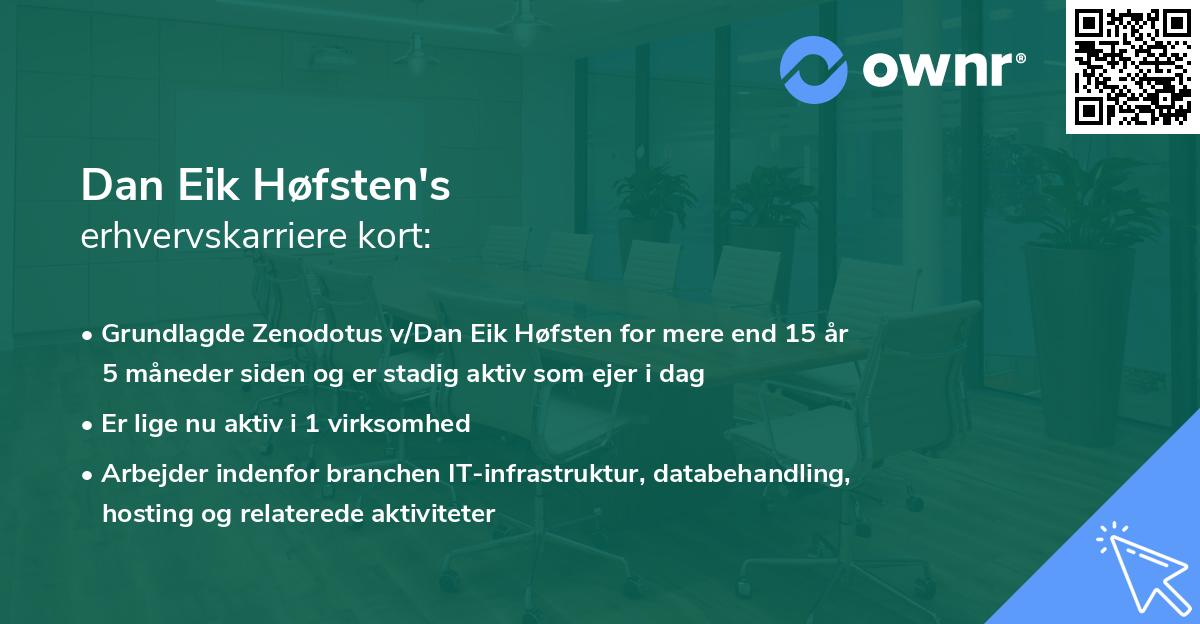 ownr®

Dan Eik Høfsten's
erhvervskarriere kort:

• Grundlagde Zenodotus v/Dan Eik Høfsten for mere end 15 år 5 måneder siden og er stadig aktiv som ejer i dag

• Er lige nu aktiv i 1 virksomhed

• Arbejder indenfor branchen IT-infrastruktur, databehandling, hosting og relaterede aktiviteter